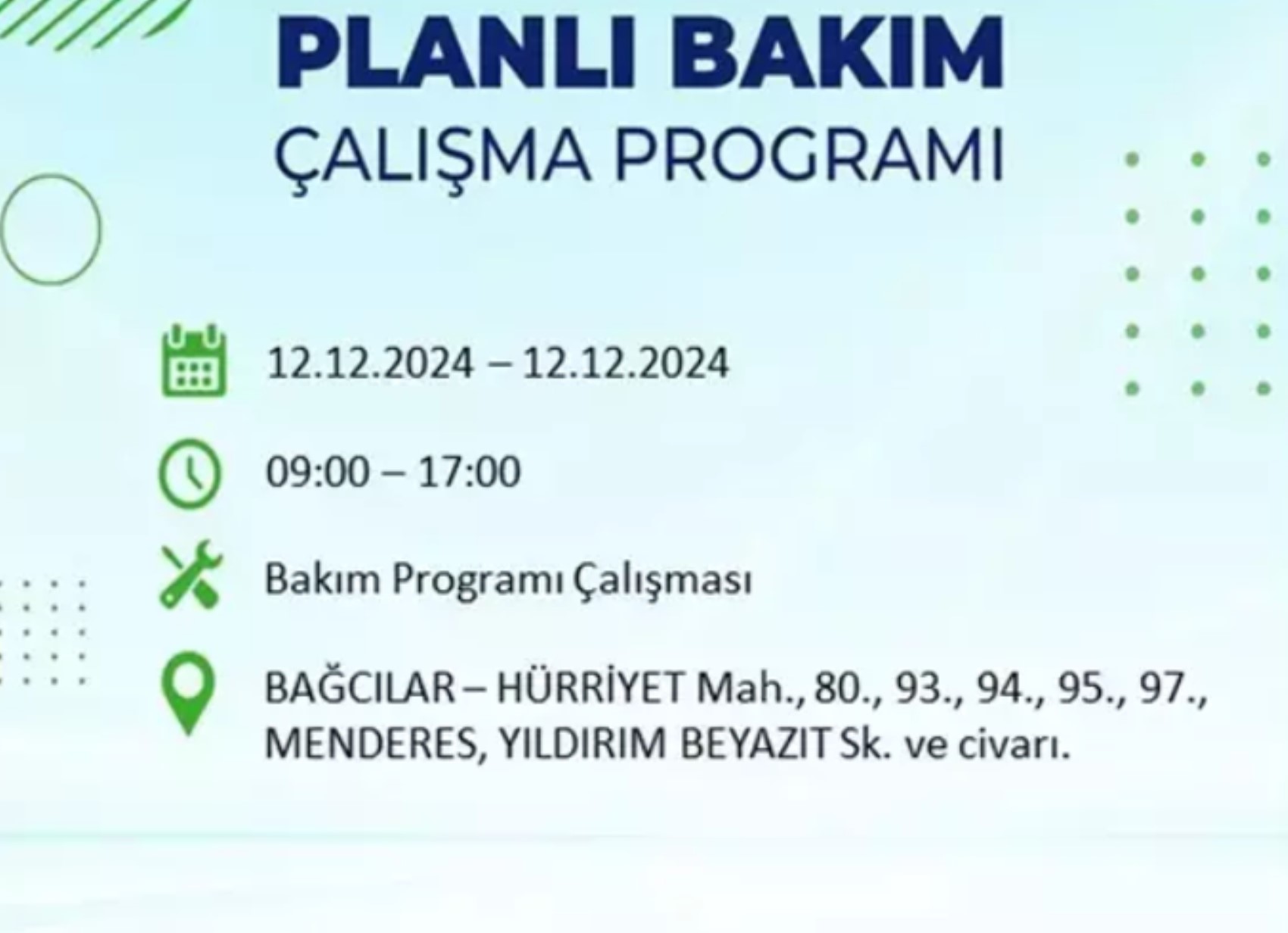 PLANLI BAKIM
ÇALIŞMA PROGRAMI

12.12.2024 – 12.12.2024

09:00 – 17:00

Bakım Programı Çalışması

BAĞCILAR – HÜRRİYET Mah., 80., 93., 94., 95., 97., MENDERES, YILDIRIM BEYAZIT Sk. ve civarı.